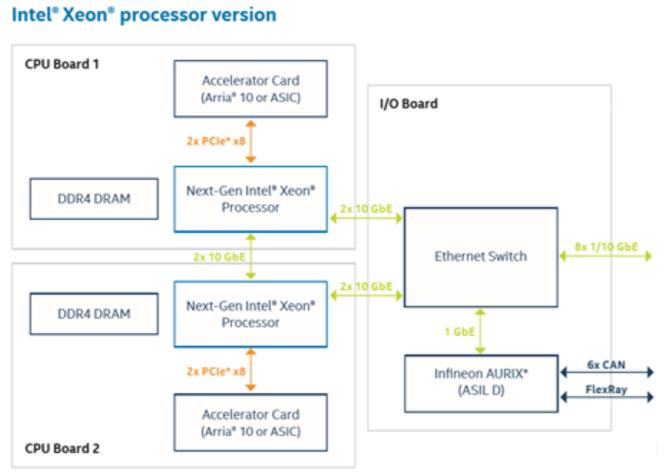 Intel® Xeon® processor version

CPU Board 1

Accelerator Card (Arria® 10 or ASIC)

2x PCIe* x8

DDR4 DRAM

Next-Gen Intel® Xeon® Processor

2x 10 GbE

2x 10 GbE

DDR4 DRAM

Next-Gen Intel® Xeon® Processor

2x 10 GbE

2x PCIe* x8

Accelerator Card (Arria® 10 or ASIC)

CPU Board 2

I/O Board

Ethernet Switch

8x 1/10 GbE

1 GbE

Infineon AURIX* (ASIL D)

6x CAN

FlexRay